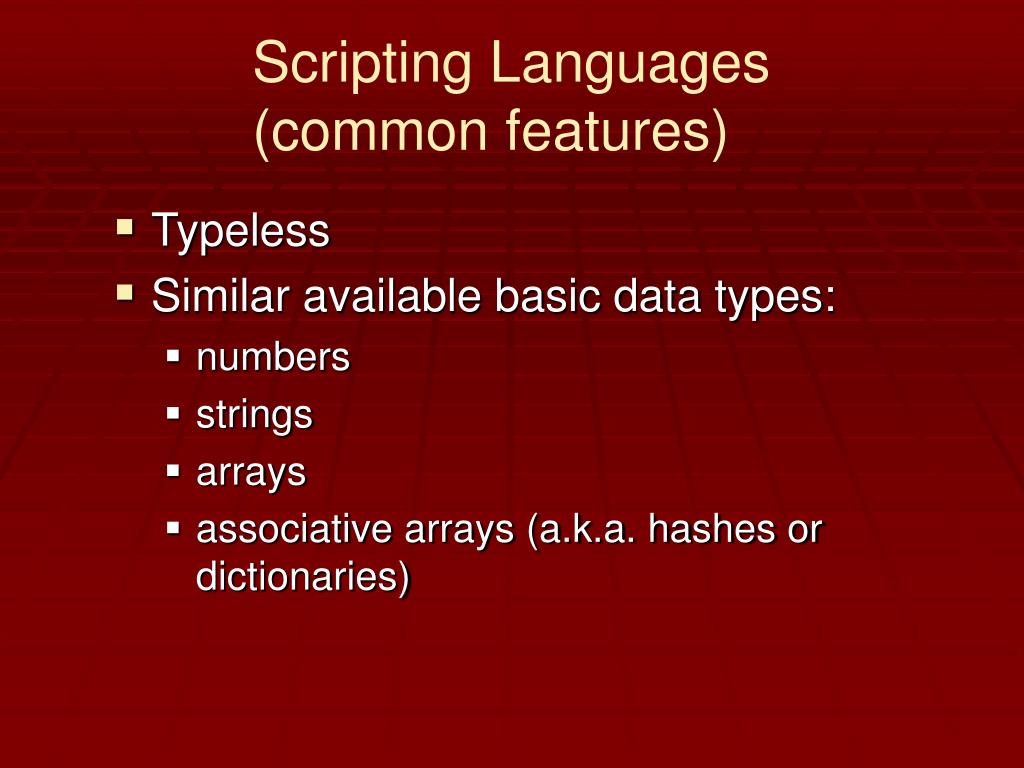 Scripting Languages (common features)

- Typeless
- Similar available basic data types:
  - numbers
  - strings
  - arrays
  - associative arrays (a.k.a. hashes or dictionaries)